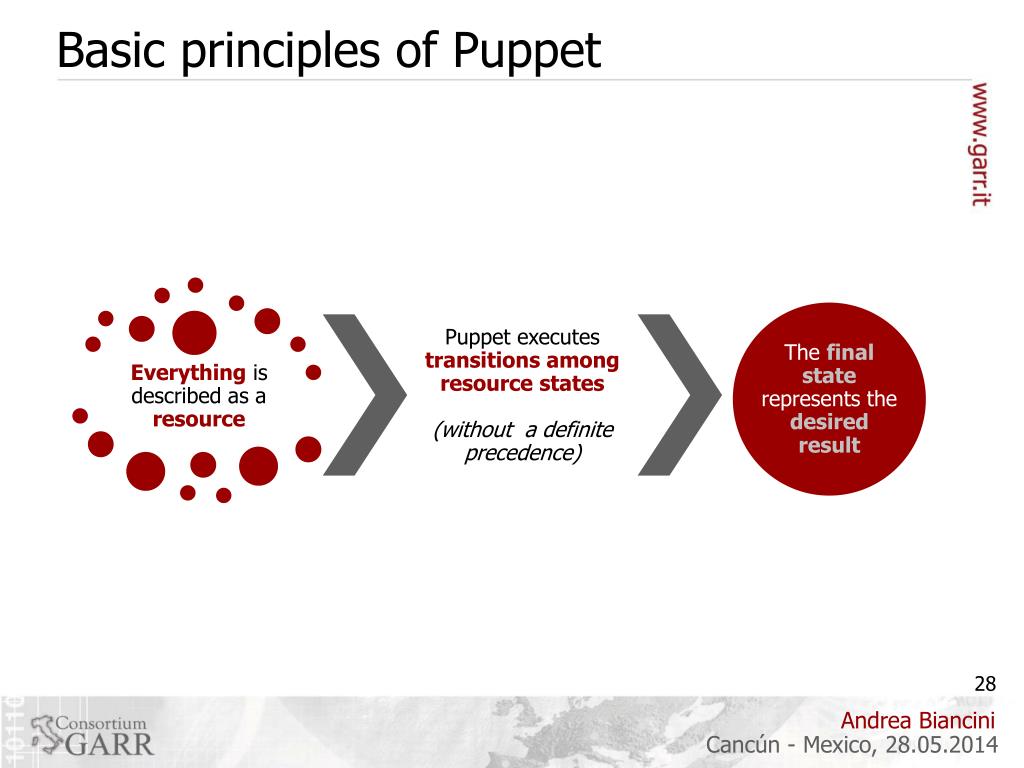 Basic principles of Puppet

www.garr.it

Everything is described as a resource

Puppet executes transitions among resource states

(without a definite precedence)

The final state represents the desired result

28

Consortium GARR

Andrea Biancini
Cancún - Mexico, 28.05.2014